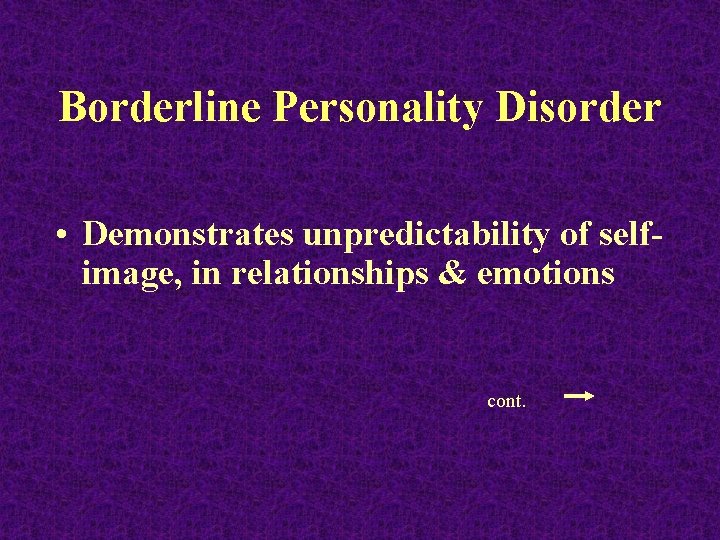 Borderline Personality Disorder

• Demonstrates unpredictability of self-image, in relationships & emotions

cont.